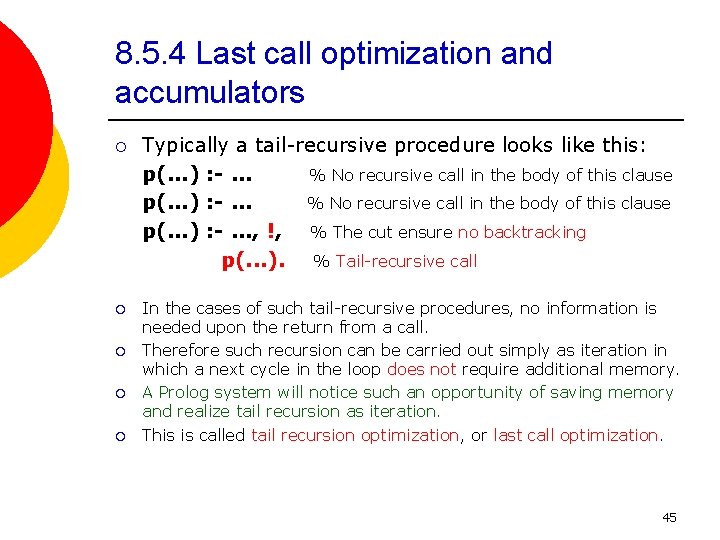 8.5.4 Last call optimization and accumulators

○ Typically a tail-recursive procedure looks like this:
p(...) :- ... % No recursive call in the body of this clause
p(...) :- ... % No recursive call in the body of this clause
p(...) :- ..., !, % The cut ensure no backtracking
p(...). % Tail-recursive call

○ In the cases of such tail-recursive procedures, no information is needed upon the return from a call.
○ Therefore such recursion can be carried out simply as iteration in which a next cycle in the loop does not require additional memory.
○ A Prolog system will notice such an opportunity of saving memory and realize tail recursion as iteration.
○ This is called tail recursion optimization, or last call optimization.

45